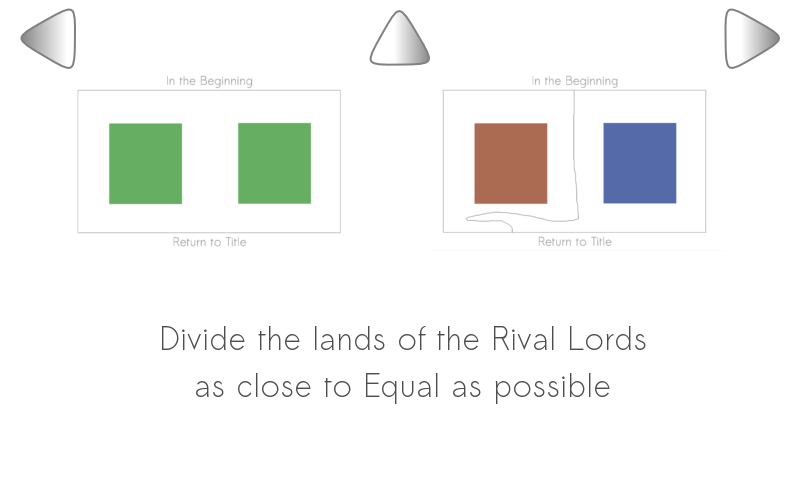 In the Beginning

Return to Title

In the Beginning

Return to Title

Divide the lands of the Rival Lords
as close to Equal as possible